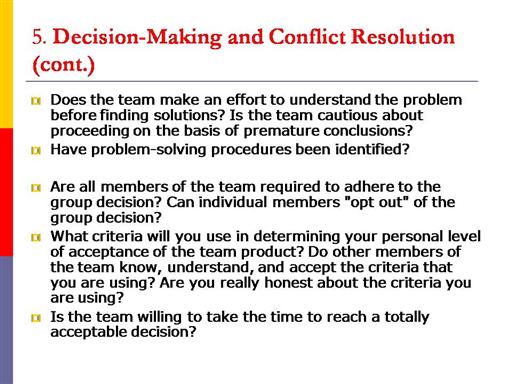 5. Decision-Making and Conflict Resolution (cont.)

Does the team make an effort to understand the problem before finding solutions? Is the team cautious about proceeding on the basis of premature conclusions?

Have problem-solving procedures been identified?

Are all members of the team required to adhere to the group decision? Can individual members "opt out" of the group decision?

What criteria will you use in determining your personal level of acceptance of the team product? Do other members of the team know, understand, and accept the criteria that you are using? Are you really honest about the criteria you are using?

Is the team willing to take the time to reach a totally acceptable decision?